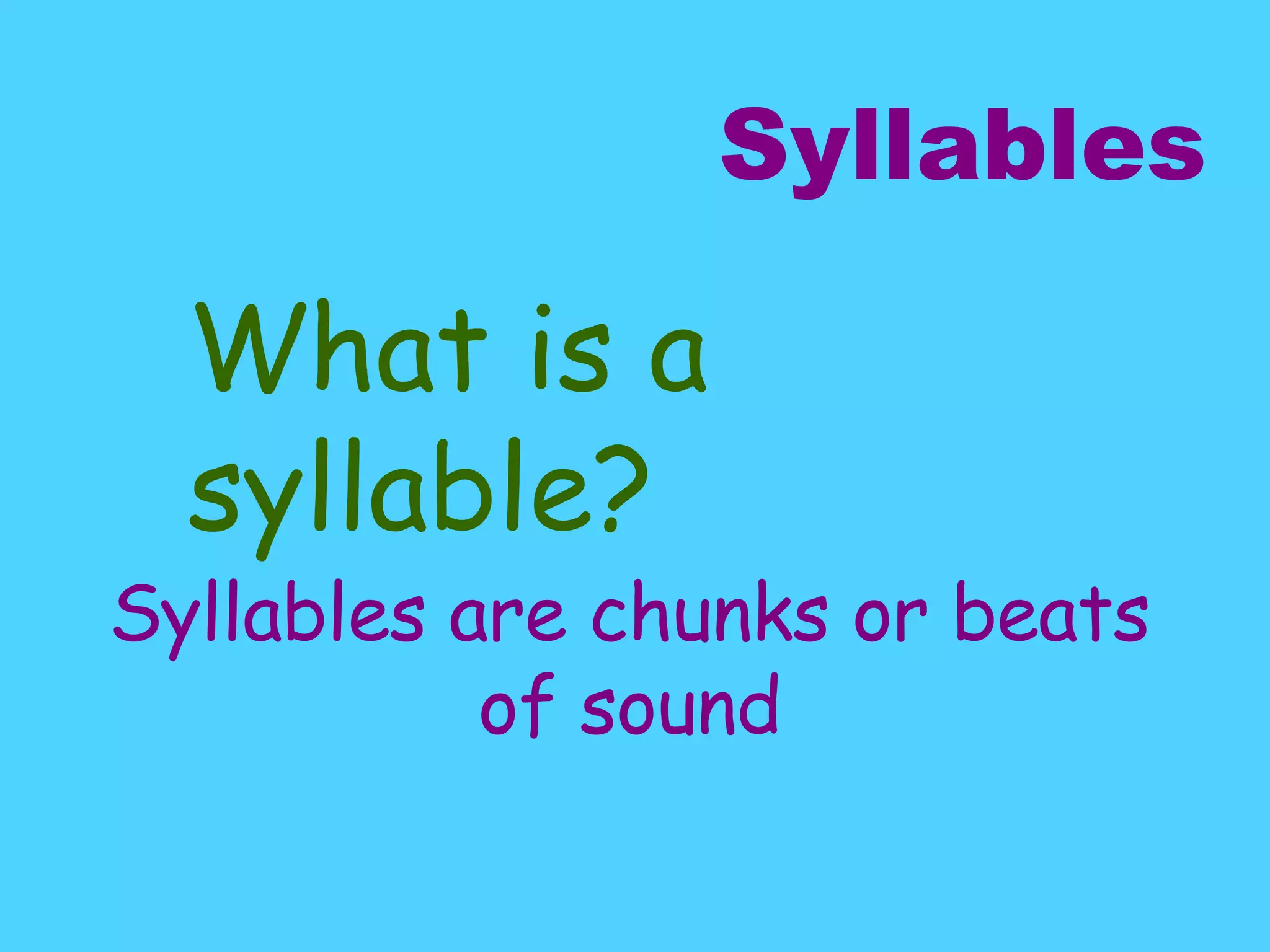 Syllables

What is a syllable?

Syllables are chunks or beats of sound